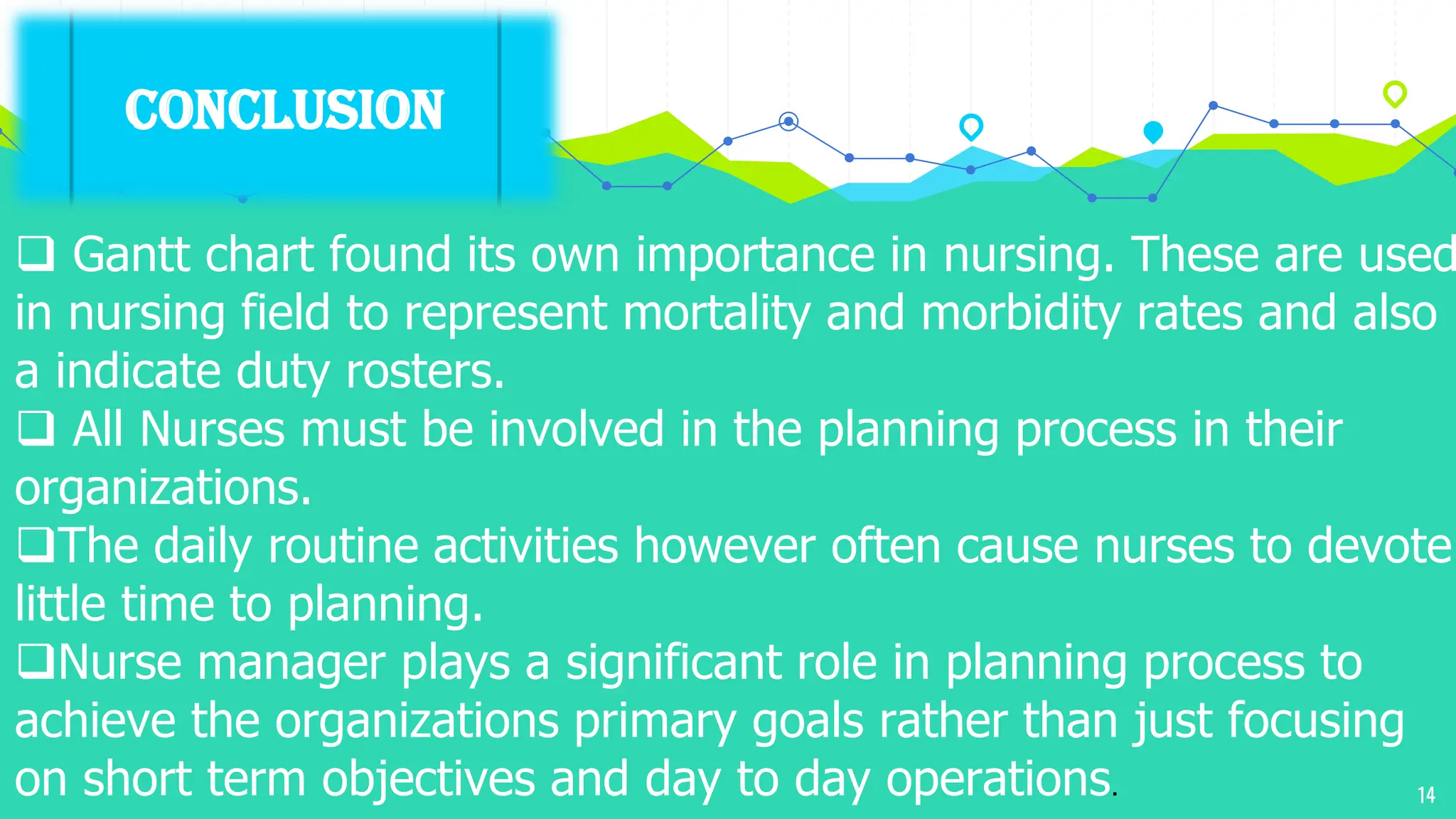 CONCLUSION

❑ Gantt chart found its own importance in nursing. These are used in nursing field to represent mortality and morbidity rates and also a indicate duty rosters.
❑ All Nurses must be involved in the planning process in their organizations.
❑The daily routine activities however often cause nurses to devote little time to planning.
❑Nurse manager plays a significant role in planning process to achieve the organizations primary goals rather than just focusing on short term objectives and day to day operations.

14